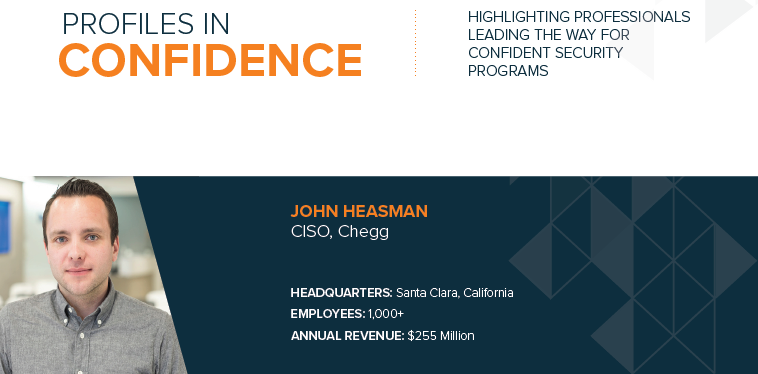 PROFILES IN
CONFIDENCE

HIGHLIGHTING PROFESSIONALS LEADING THE WAY FOR CONFIDENT SECURITY PROGRAMS

JOHN HEASMAN
CISO, Chegg

HEADQUARTERS: Santa Clara, California
EMPLOYEES: 1,000+
ANNUAL REVENUE: $255 Million